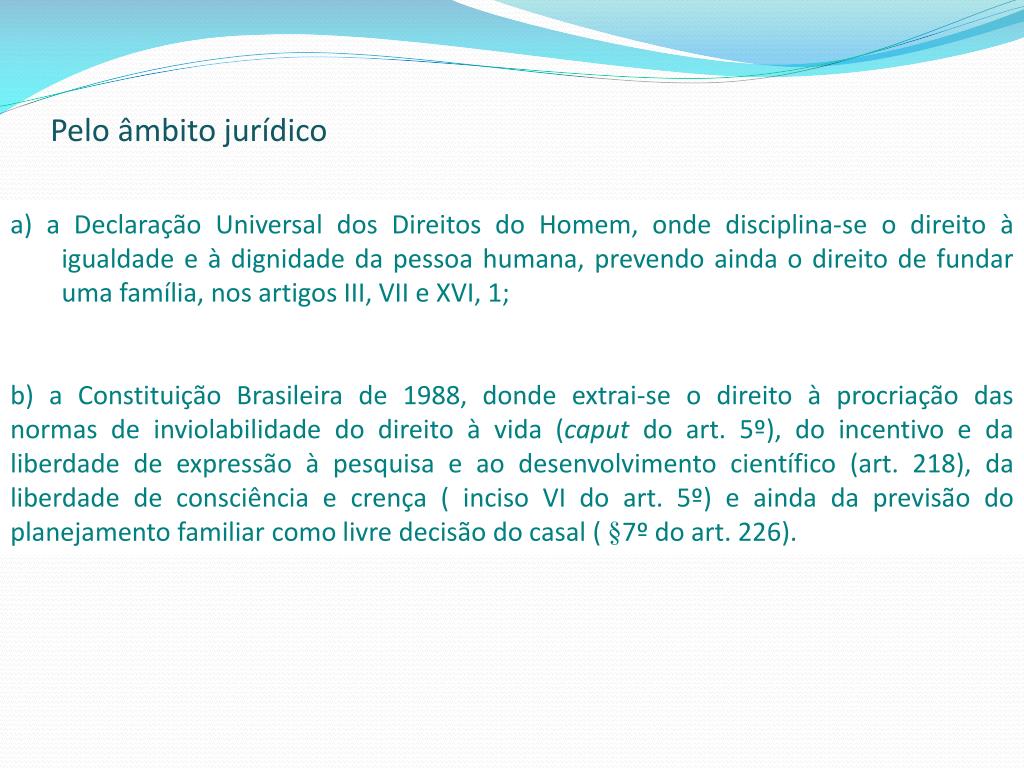 Pelo âmbito jurídico

a) a Declaração Universal dos Direitos do Homem, onde disciplina-se o direito à igualdade e à dignidade da pessoa humana, prevendo ainda o direito de fundar uma família, nos artigos III, VII e XVI, 1;

b) a Constituição Brasileira de 1988, donde extrai-se o direito à procriação das normas de inviolabilidade do direito à vida (caput do art. 5º), do incentivo e da liberdade de expressão à pesquisa e ao desenvolvimento científico (art. 218), da liberdade de consciência e crença ( inciso VI do art. 5º) e ainda da previsão do planejamento familiar como livre decisão do casal ( §7º do art. 226).